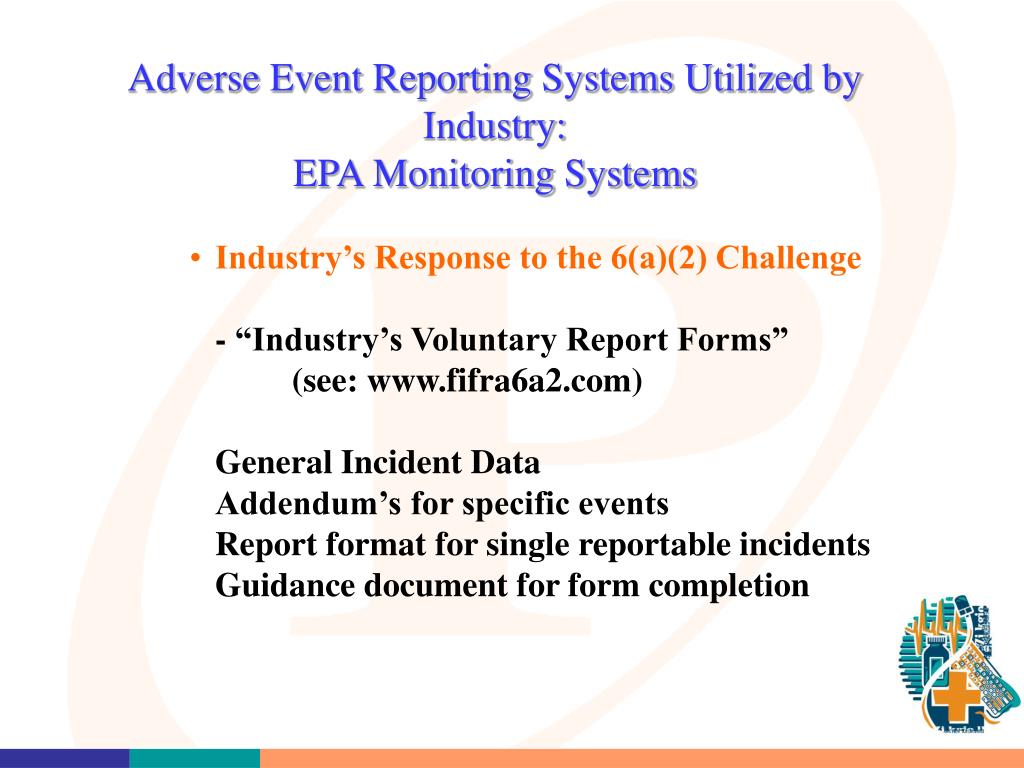 Adverse Event Reporting Systems Utilized by Industry:
EPA Monitoring Systems

• Industry’s Response to the 6(a)(2) Challenge

- “Industry’s Voluntary Report Forms”
(see: www.fifra6a2.com)

General Incident Data
Addendum’s for specific events
Report format for single reportable incidents
Guidance document for form completion